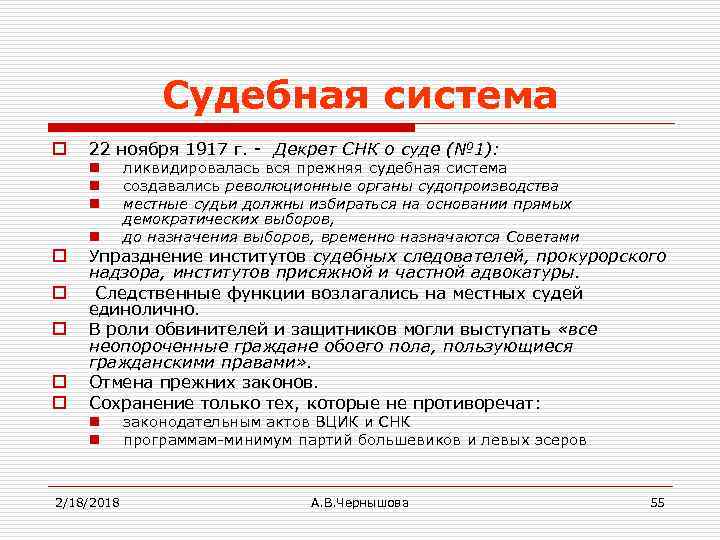 Судебная система

22 ноября 1917 г. - Декрет СНК о суде (№1):

ликвидировалась вся прежняя судебная система

создавались революционные органы судопроизводства

местные судьи должны избираться на основании прямых демократических выборов,

до назначения выборов, временно назначаются Советами

Упразднение институтов судебных следователей, прокурорского надзора, институтов присяжной и частной адвокатуры.

Следственные функции возлагались на местных судей единолично.

В роли обвинителей и защитников могли выступать «все неопороченные граждане обоего пола, пользующиеся гражданскими правами».

Отмена прежних законов.

Сохранение только тех, которые не противоречат:

законодательным актов ВЦИК и СНК

программам-минимум партий большевиков и левых эсеров

2/18/2018

А.В.Чернышова

55